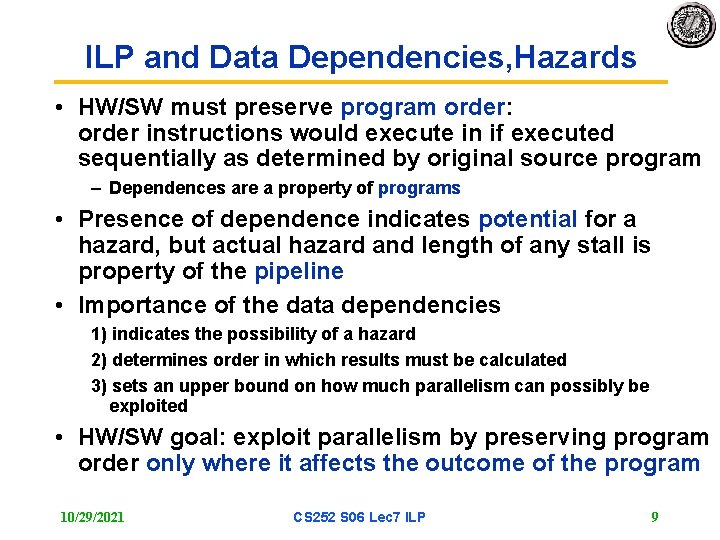 ILP and Data Dependencies,Hazards

• HW/SW must preserve program order: order instructions would execute in if executed sequentially as determined by original source program

– Dependences are a property of programs

• Presence of dependence indicates potential for a hazard, but actual hazard and length of any stall is property of the pipeline

• Importance of the data dependencies

1) indicates the possibility of a hazard

2) determines order in which results must be calculated

3) sets an upper bound on how much parallelism can possibly be exploited

• HW/SW goal: exploit parallelism by preserving program order only where it affects the outcome of the program

10/29/2021

CS252 S06 Lec7 ILP

9